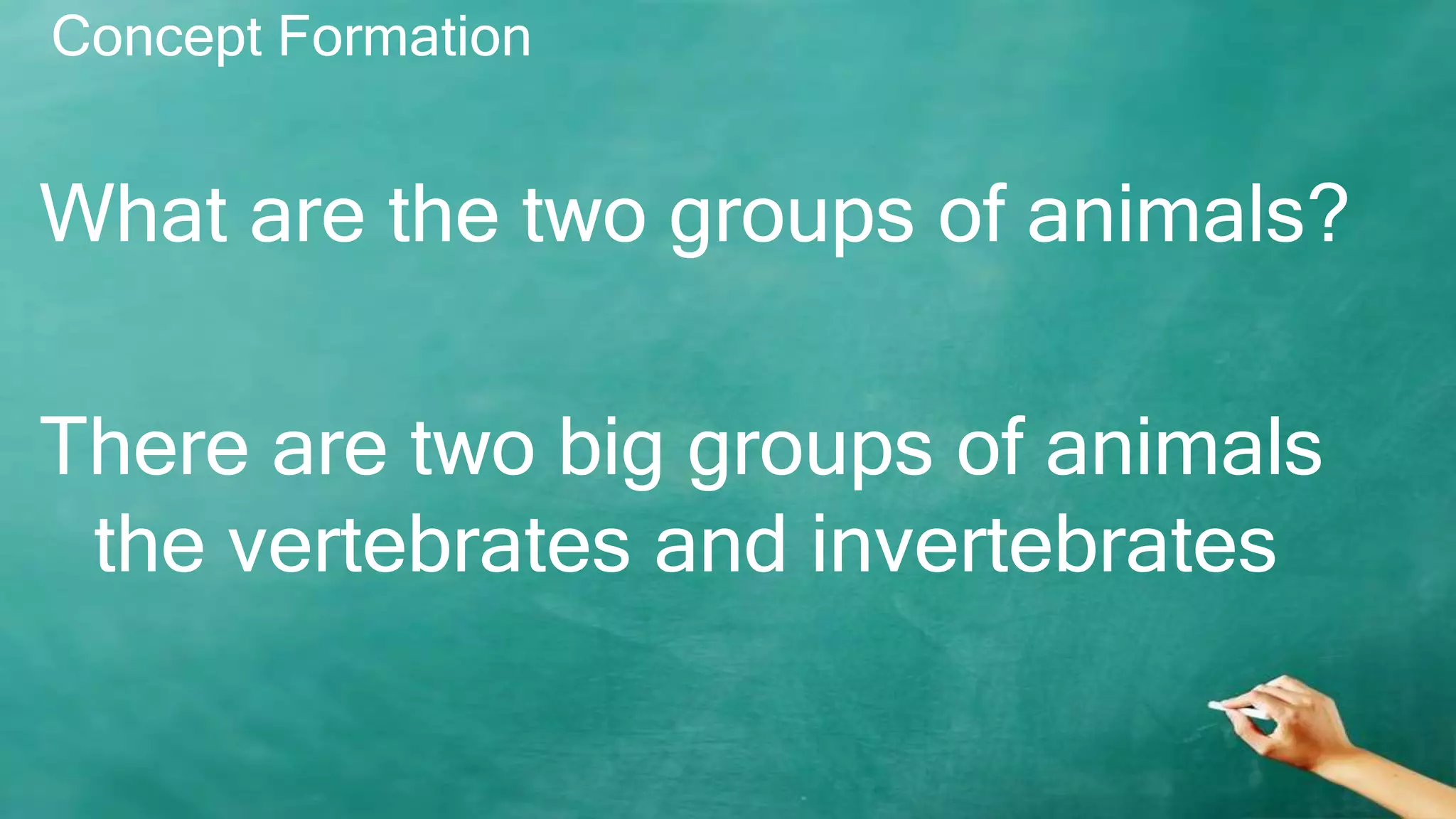 Concept Formation

What are the two groups of animals?

There are two big groups of animals the vertebrates and invertebrates